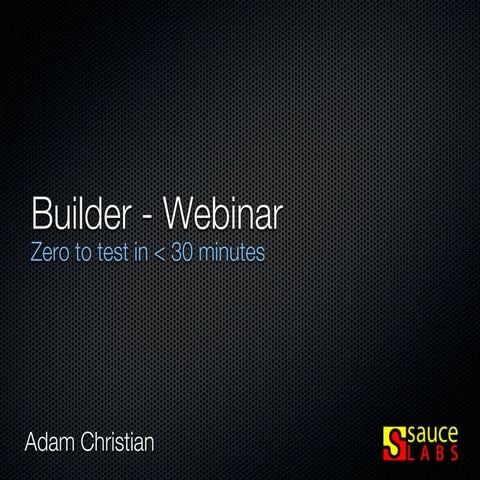 Builder - Webinar

Zero to test in < 30 minutes

Adam Christian

S sauce LABS